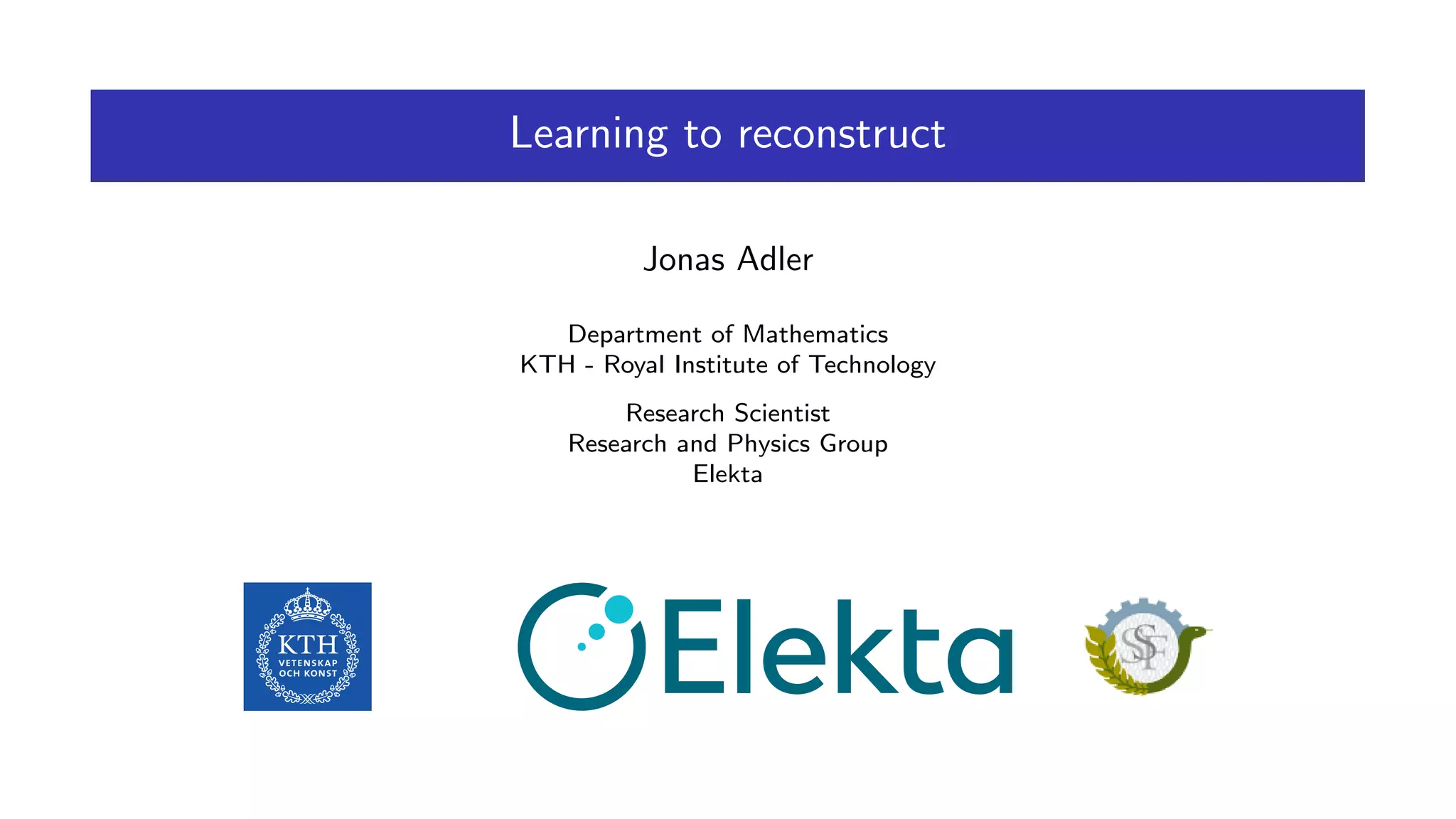 Learning to reconstruct

Jonas Adler

Department of Mathematics
KTH - Royal Institute of Technology

Research Scientist
Research and Physics Group
Elekta

KTH
VETENSKAP
OCH KONST

Elekta

SSF